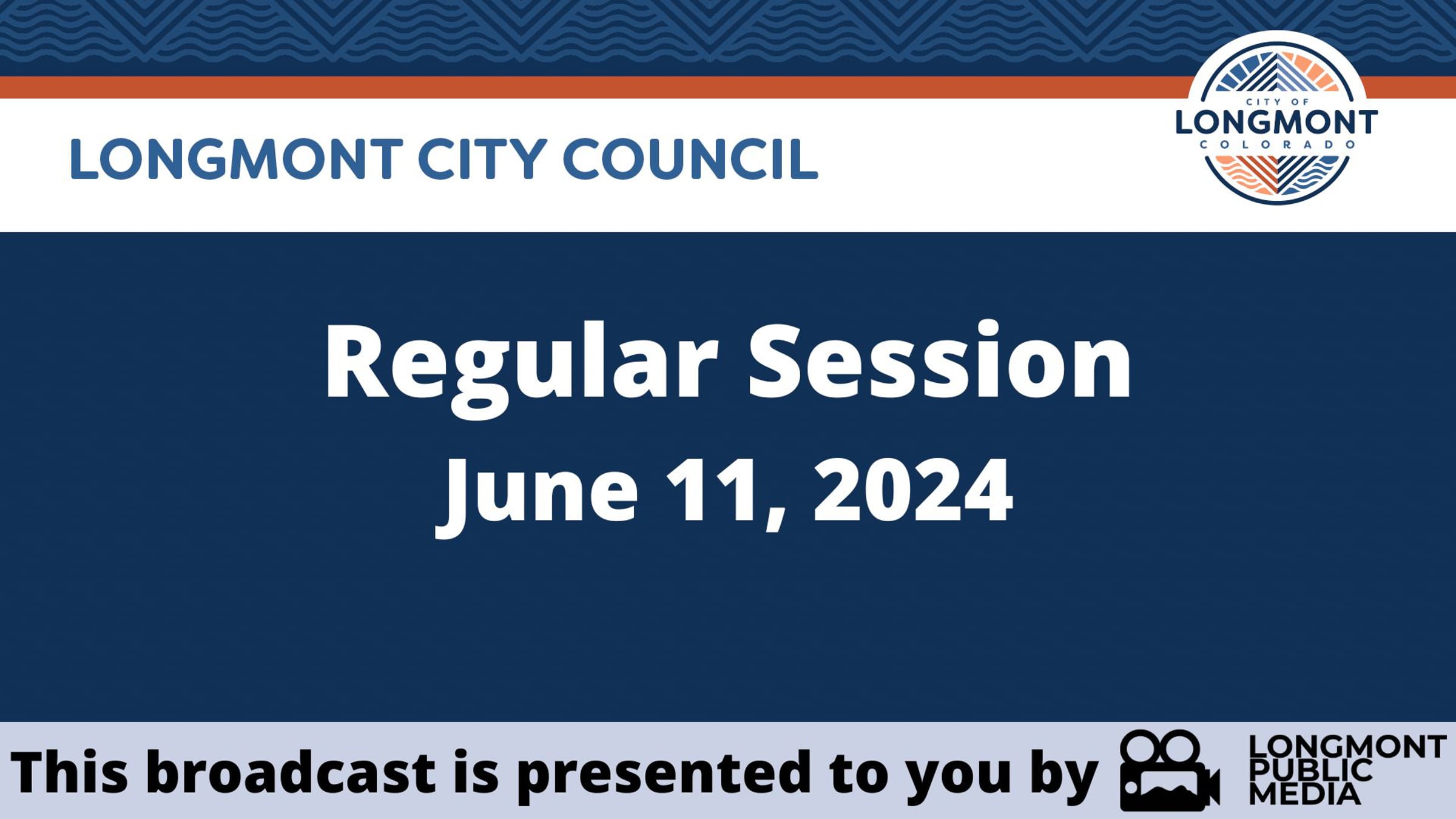 LONGMONT CITY COUNCIL

CITY OF
LONGMONT
COLORADO

Regular Session
June 11, 2024

This broadcast is presented to you by

LONGMONT
PUBLIC
MEDIA